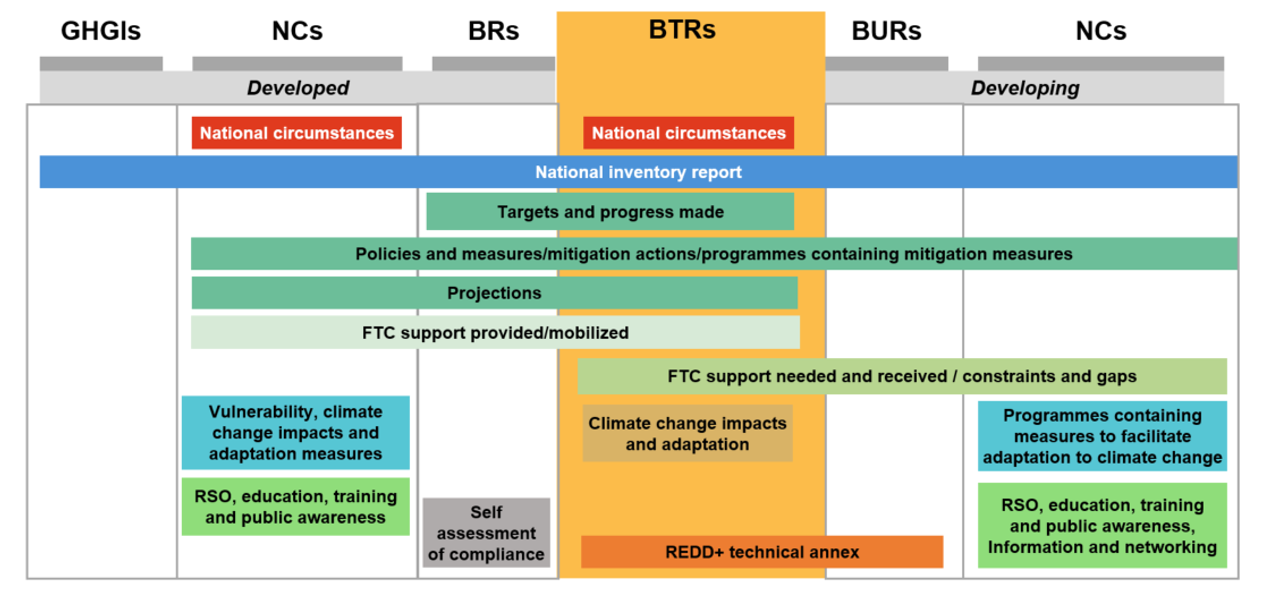 GHGIs NCs BRs BTRs BURs NCs

Developed

Developing

National circumstances

National circumstances

National inventory report

Targets and progress made

Policies and measures/mitigation actions/programmes containing mitigation measures

Projections

FTC support provided/mobilized

FTC support needed and received / constraints and gaps

Vulnerability, climate change impacts and adaptation measures

Climate change impacts and adaptation

Programmes containing measures to facilitate adaptation to climate change

RSO, education, training and public awareness

Self assessment of compliance

REDD+ technical annex

RSO, education, training and public awareness, Information and networking